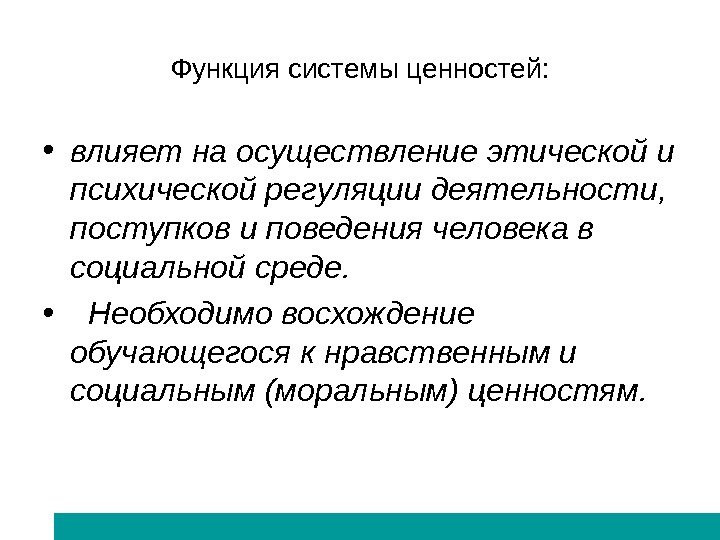 Функция системы ценностей:

• влияет на осуществление этической и психической регуляции деятельности, поступков и поведения человека в социальной среде.

• Необходимо восхождение обучающегося к нравственным и социальным (моральным) ценностям.